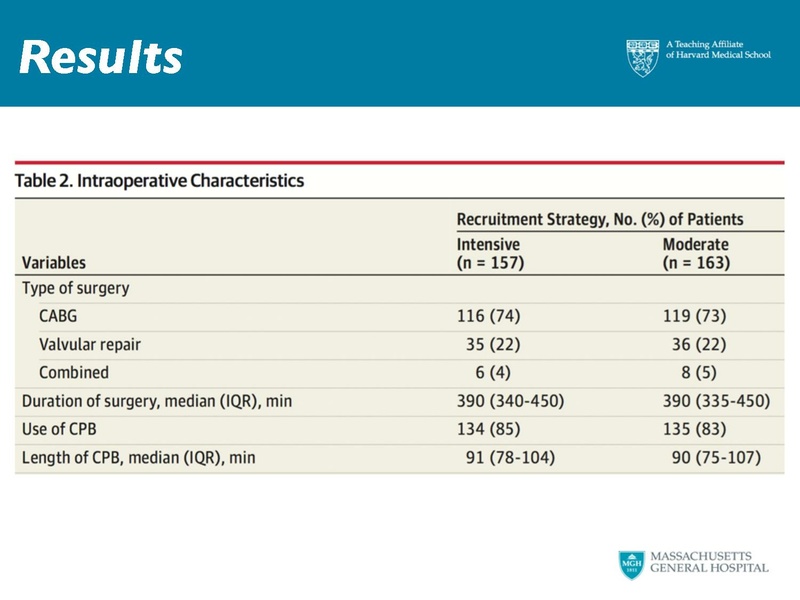 Results

A Teaching Affiliate of Harvard Medical School

Table 2. Intraoperative Characteristics

| Variables | Recruitment Strategy, No. (%) of Patients: Intensive (n = 157) | Recruitment Strategy, No. (%) of Patients: Moderate (n = 163) |
|---|---|---|
| Type of surgery | | |
| CABG | 116 (74) | 119 (73) |
| Valvular repair | 35 (22) | 36 (22) |
| Combined | 6 (4) | 8 (5) |
| Duration of surgery, median (IQR), min | 390 (340-450) | 390 (335-450) |
| Use of CPB | 134 (85) | 135 (83) |
| Length of CPB, median (IQR), min | 91 (78-104) | 90 (75-107) |

MGH 1811
MASSACHUSETTS GENERAL HOSPITAL